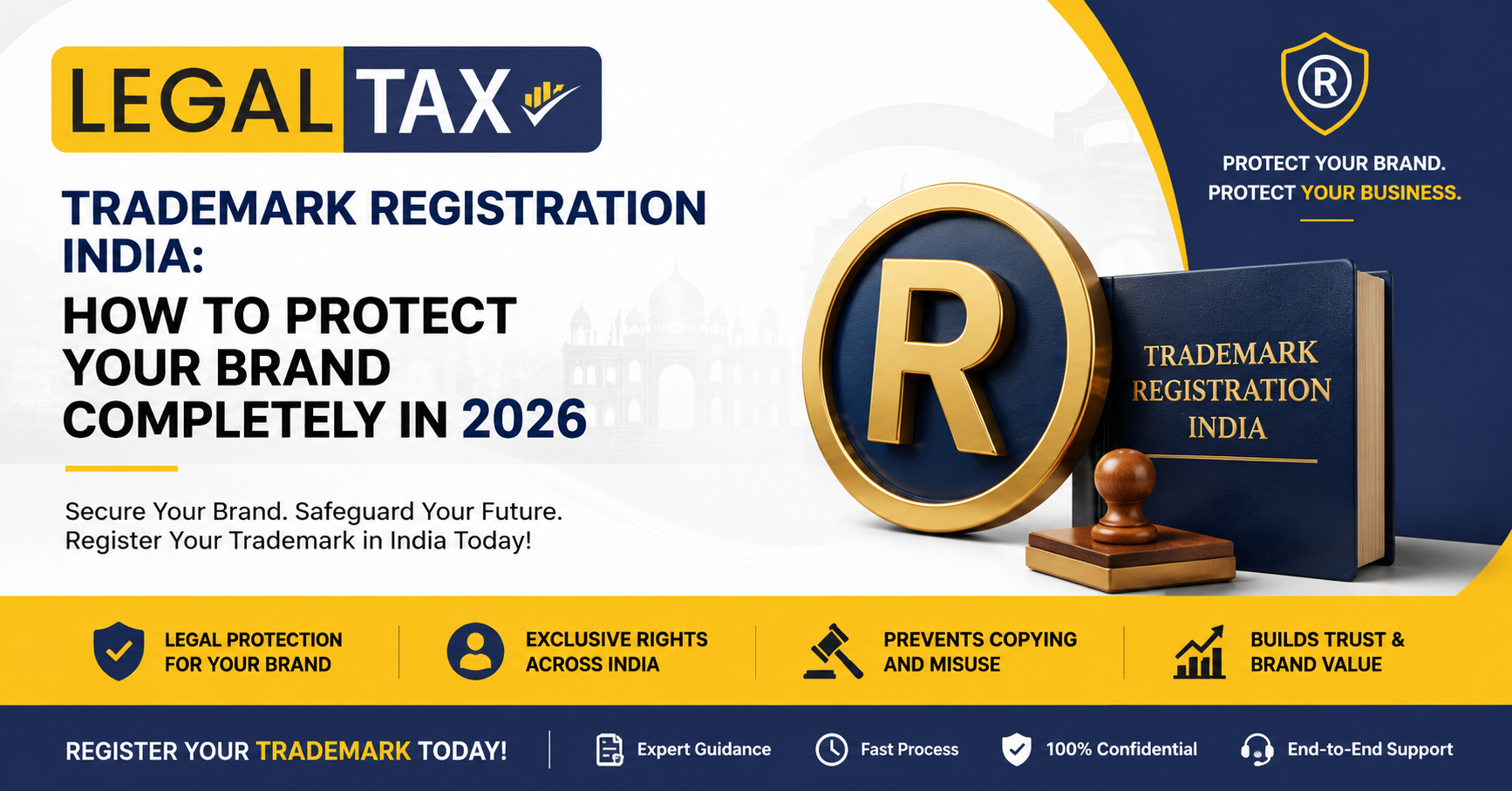 LEGAL TAX

TRADEMARK REGISTRATION INDIA:

HOW TO PROTECT YOUR BRAND COMPLETELY IN 2026

Secure Your Brand. Safeguard Your Future. Register Your Trademark in India Today!

R

PROTECT YOUR BRAND. PROTECT YOUR BUSINESS.

R

TRADEMARK REGISTRATION INDIA

LEGAL PROTECTION FOR YOUR BRAND

EXCLUSIVE RIGHTS ACROSS INDIA

PREVENTS COPYING AND MISUSE

BUILDS TRUST & BRAND VALUE

REGISTER YOUR TRADEMARK TODAY!

Expert Guidance

Fast Process

100% Confidential

End-to-End Support